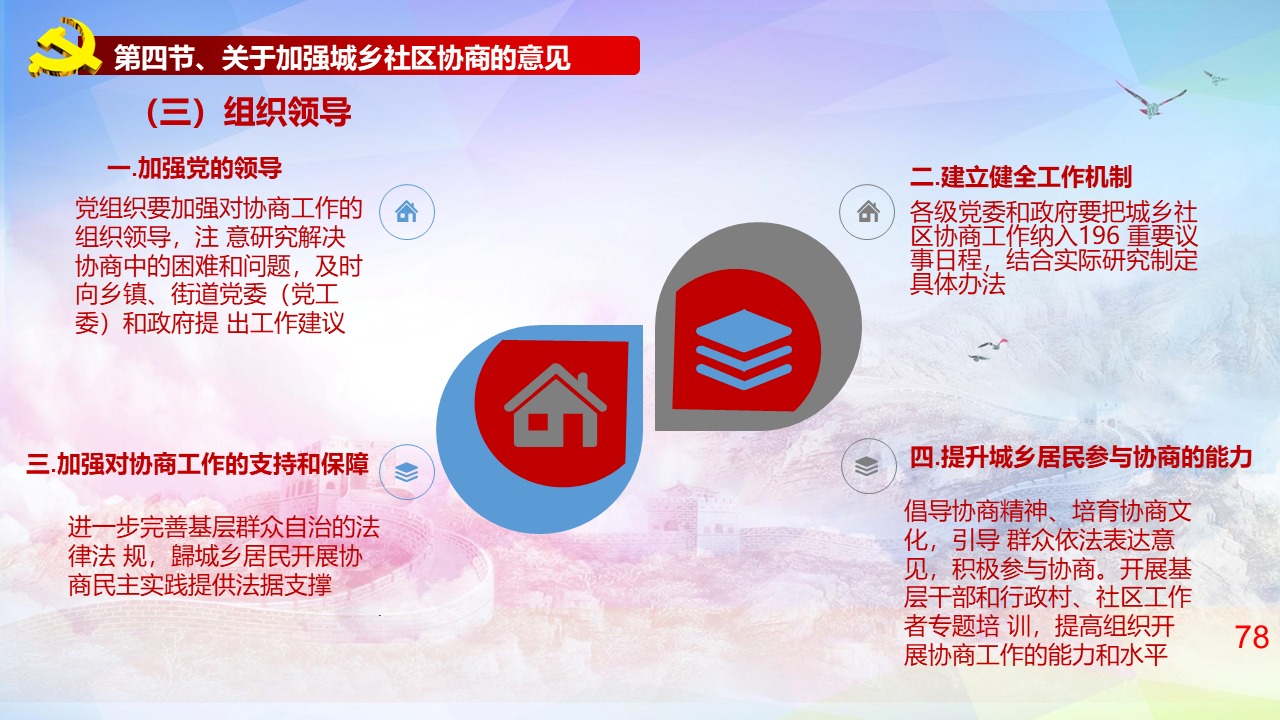 第四节、关于加强城乡社区协商的意见

（三）组织领导

一.加强党的领导

党组织要加强对协商工作的组织领导，注 意研究解决协商中的困难和问题，及时向乡镇、街道党委（党工委）和政府提 出工作建议

二.建立健全工作机制

各级党委和政府要把城乡社区协商工作纳入196 重要议事日程，结合实际研究制定具体办法

三.加强对协商工作的支持和保障

进一步完善基层群众自治的法律法 规，歸城乡居民开展协商民主实践提供法据支撑

四.提升城乡居民参与协商的能力

倡导协商精神、培育协商文化，引导 群众依法表达意见，积极参与协商。开展基层干部和行政村、社区工作者专题培 训，提高组织开展协商工作的能力和水平

78